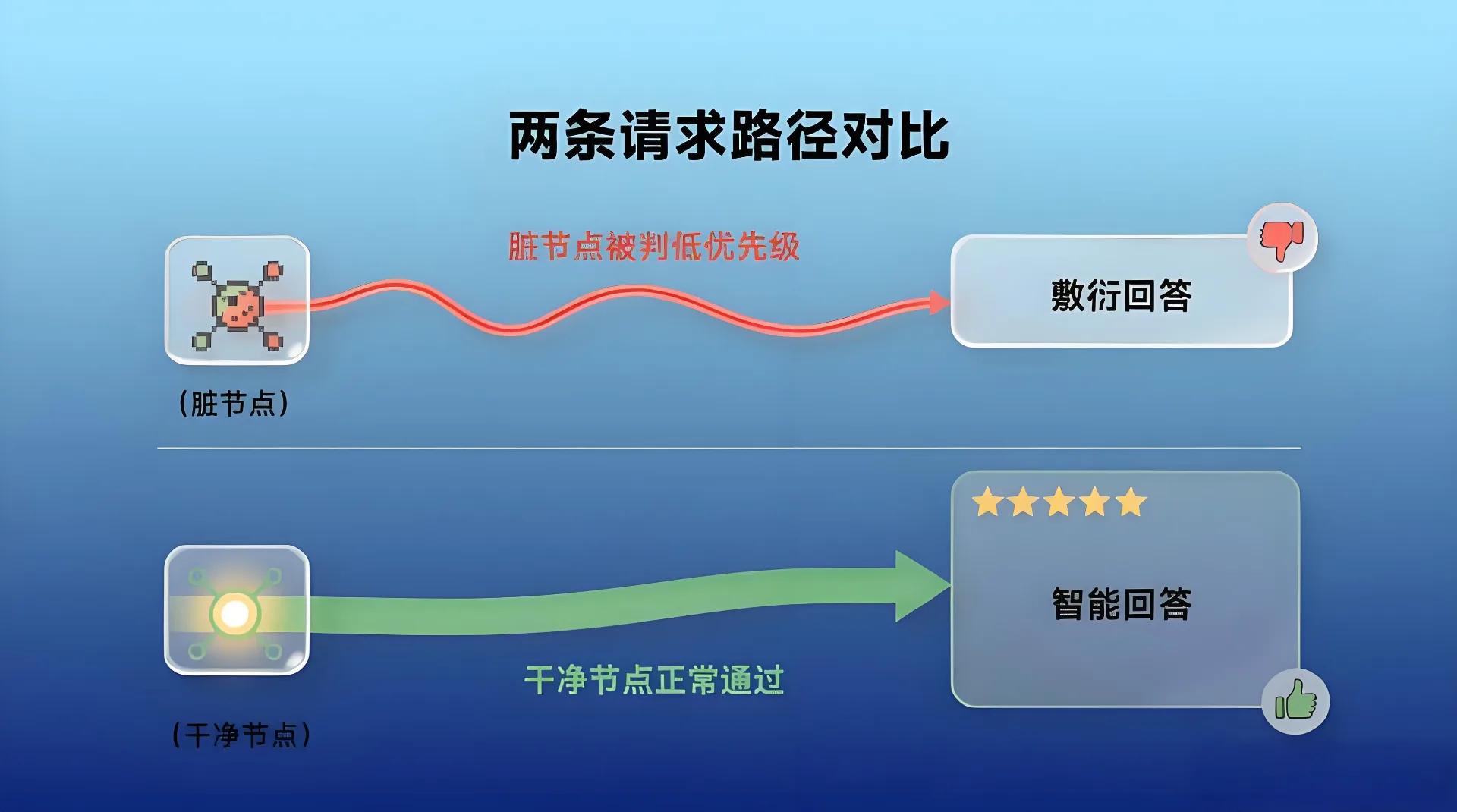 两条请求路径对比

脏节点被判低优先级

敷衍回答

（脏节点）

智能回答

干净节点正常通过

（干净节点）